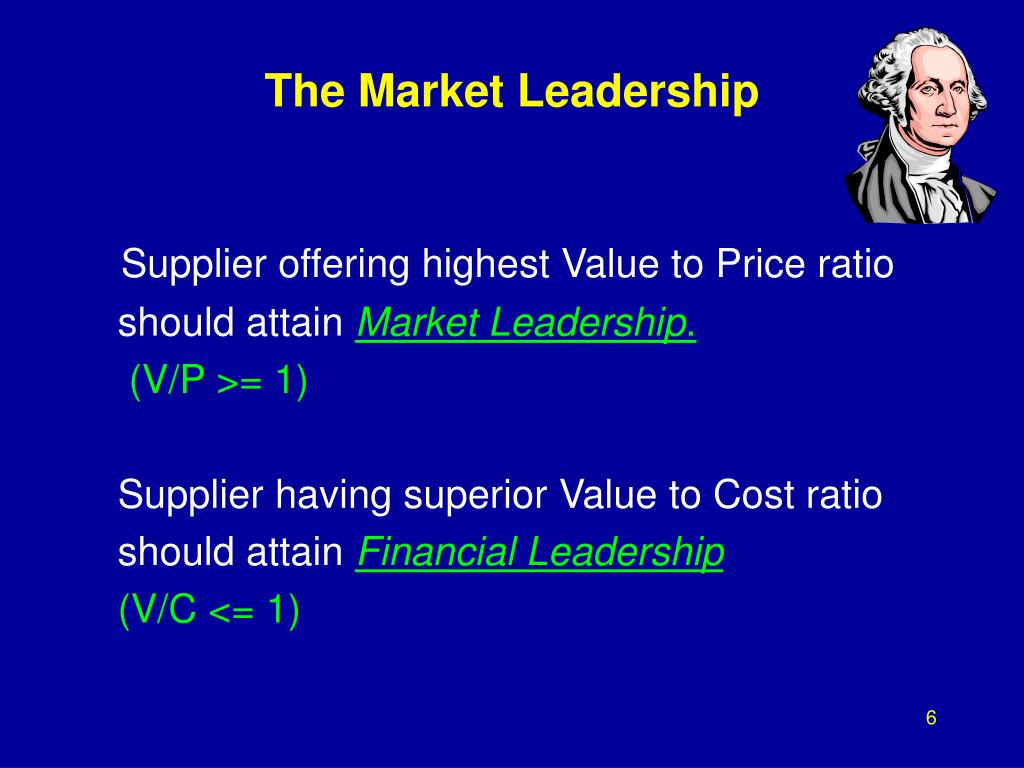 The Market Leadership

Supplier offering highest Value to Price ratio should attain Market Leadership.
(V/P >= 1)

Supplier having superior Value to Cost ratio should attain Financial Leadership
(V/C <= 1)

6